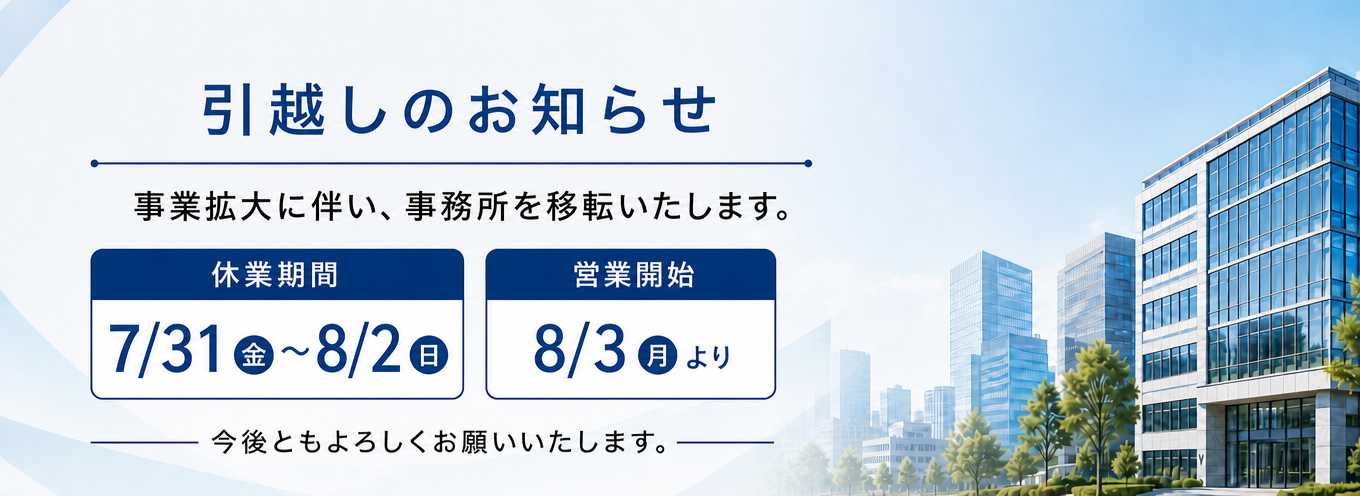 引越しのお知らせ

事業拡大に伴い、事務所を移転いたします。

休業期間
7/31 金 ~8/2 日

営業開始
8/3 月 より

今後ともよろしくお願いいたします。